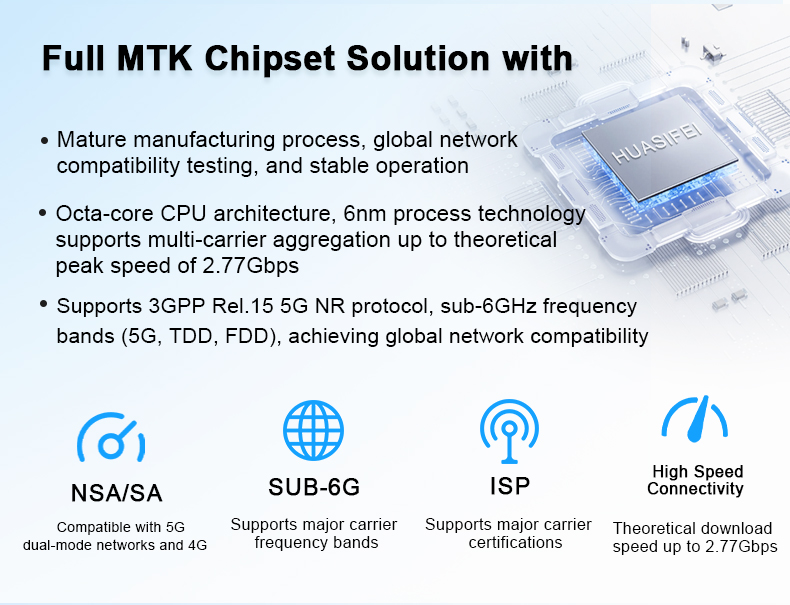 Full MTK Chipset Solution with

HUASIFEI

• Mature manufacturing process, global network compatibility testing, and stable operation

• Octa-core CPU architecture, 6nm process technology supports multi-carrier aggregation up to theoretical peak speed of 2.77Gbps

• Supports 3GPP Rel.15 5G NR protocol, sub-6GHz frequency bands (5G, TDD, FDD), achieving global network compatibility

NSA/SA

Compatible with 5G dual-mode networks and 4G

SUB-6G

Supports major carrier frequency bands

ISP

Supports major carrier certifications

High Speed Connectivity

Theoretical download speed up to 2.77Gbps